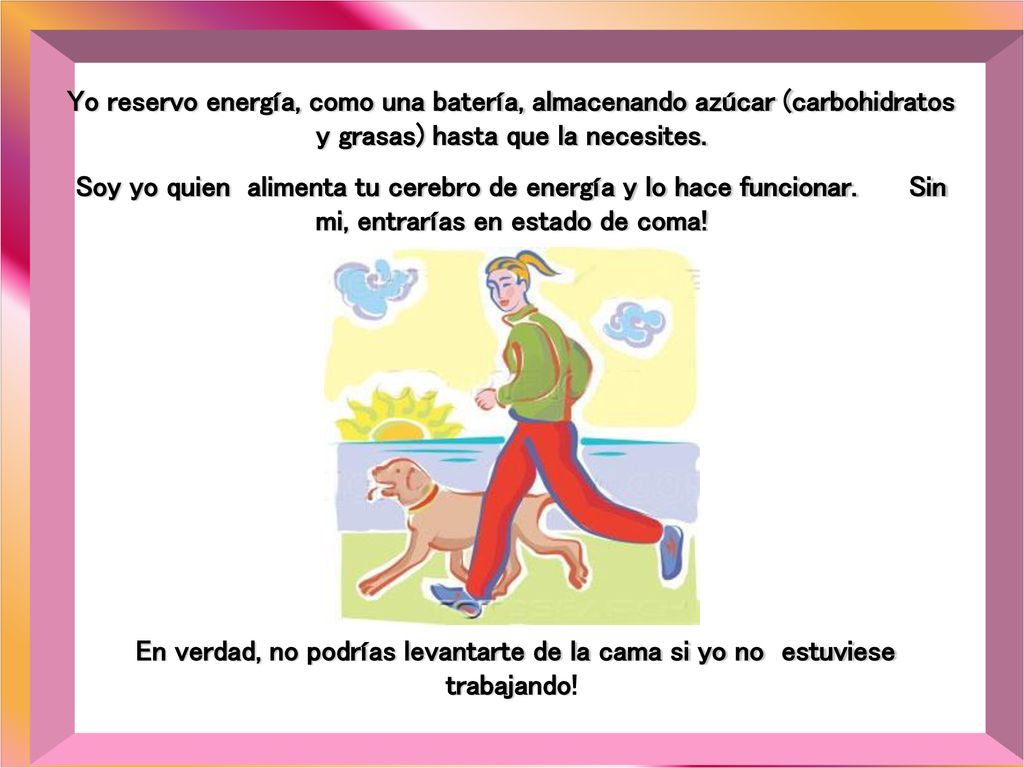 Yo reservo energía, como una batería, almacenando azúcar (carbohidratos y grasas) hasta que la necesites.

Soy yo quien alimenta tu cerebro de energía y lo hace funcionar. Sin mi, entrarías en estado de coma!

En verdad, no podrías levantarte de la cama si yo no estuviese trabajando!